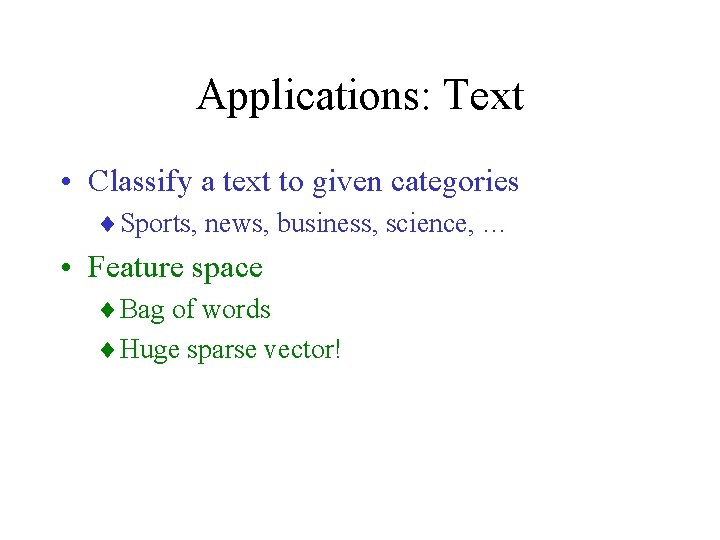 Applications: Text

• Classify a text to given categories
  ♦ Sports, news, business, science, …
• Feature space
  ♦ Bag of words
  ♦ Huge sparse vector!